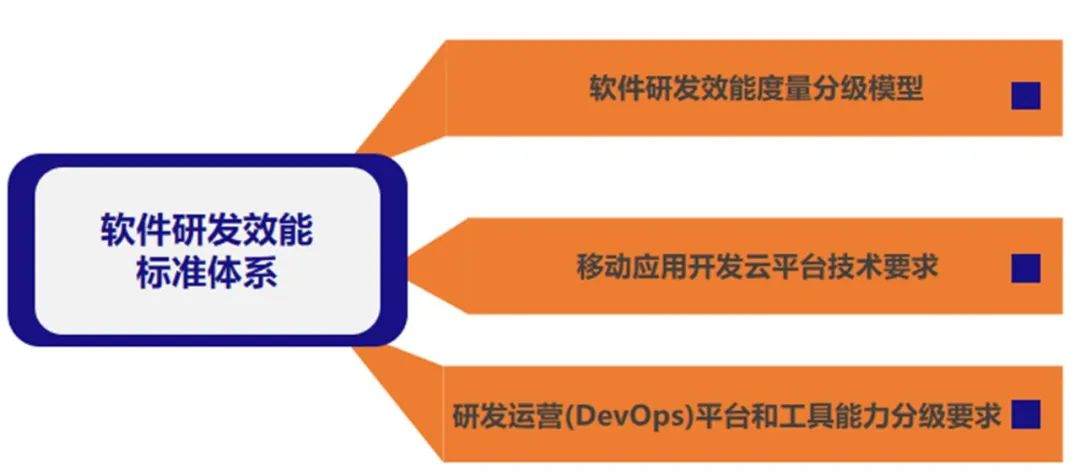 软件研发效能标准体系

软件研发效能度量分级模型

移动应用开发云平台技术要求

研发运营(DevOps)平台和工具能力分级要求